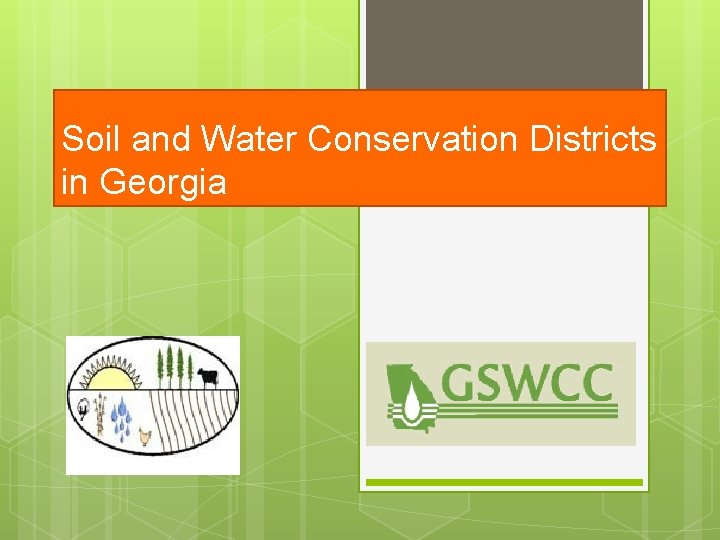 Soil and Water Conservation Districts in Georgia

GSWCC